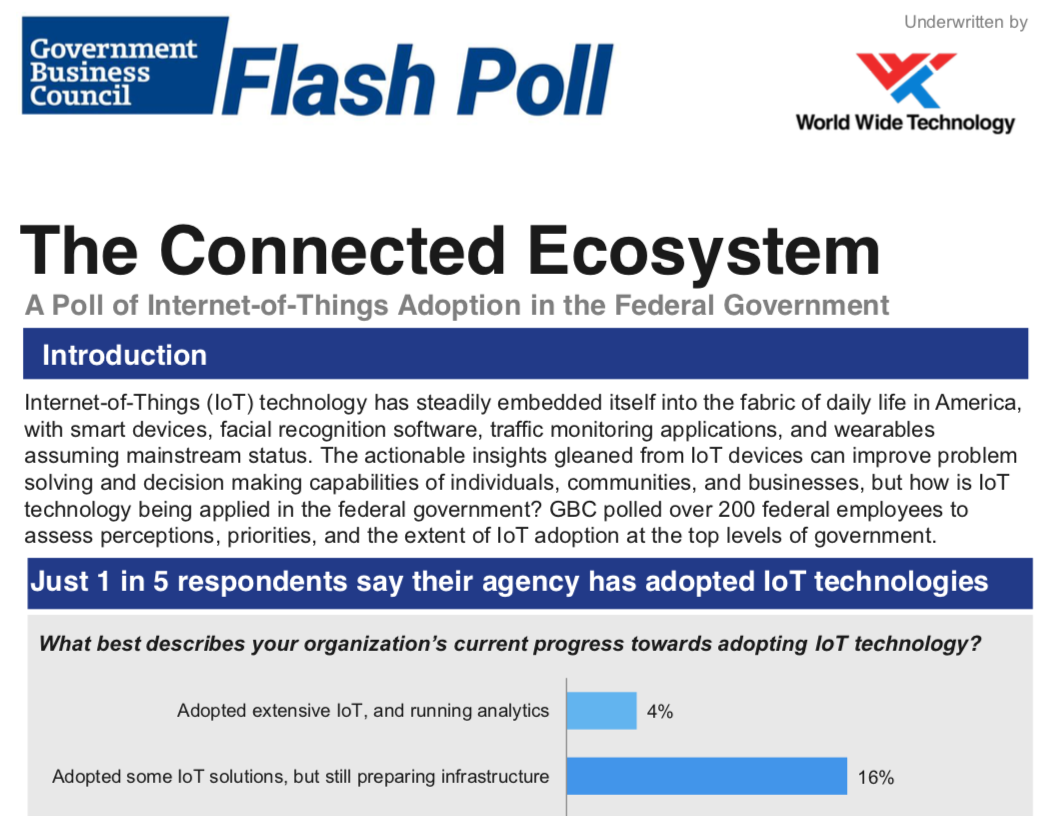 Government Business Council Flash Poll

Underwritten by

World Wide Technology

The Connected Ecosystem

A Poll of Internet-of-Things Adoption in the Federal Government

Introduction

Internet-of-Things (IoT) technology has steadily embedded itself into the fabric of daily life in America, with smart devices, facial recognition software, traffic monitoring applications, and wearables assuming mainstream status. The actionable insights gleaned from IoT devices can improve problem solving and decision making capabilities of individuals, communities, and businesses, but how is IoT technology being applied in the federal government? GBC polled over 200 federal employees to assess perceptions, priorities, and the extent of IoT adoption at the top levels of government.

Just 1 in 5 respondents say their agency has adopted IoT technologies

What best describes your organization's current progress towards adopting IoT technology?

Adopted extensive IoT, and running analytics 4%

Adopted some IoT solutions, but still preparing infrastructure 16%